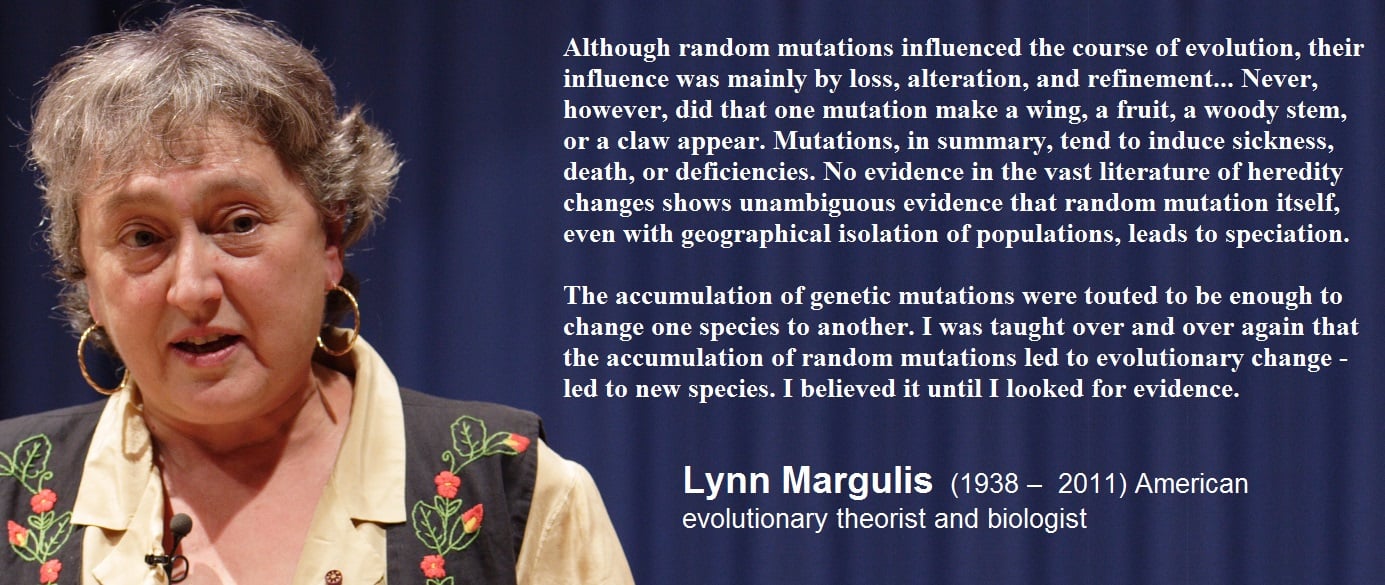 Although random mutations influenced the course of evolution, their influence was mainly by loss, alteration, and refinement... Never, however, did that one mutation make a wing, a fruit, a woody stem, or a claw appear. Mutations, in summary, tend to induce sickness, death, or deficiencies. No evidence in the vast literature of heredity changes shows unambiguous evidence that random mutation itself, even with geographical isolation of populations, leads to speciation.

The accumulation of genetic mutations were touted to be enough to change one species to another. I was taught over and over again that the accumulation of random mutations led to evolutionary change - led to new species. I believed it until I looked for evidence.

Lynn Margulis (1938 – 2011) American evolutionary theorist and biologist